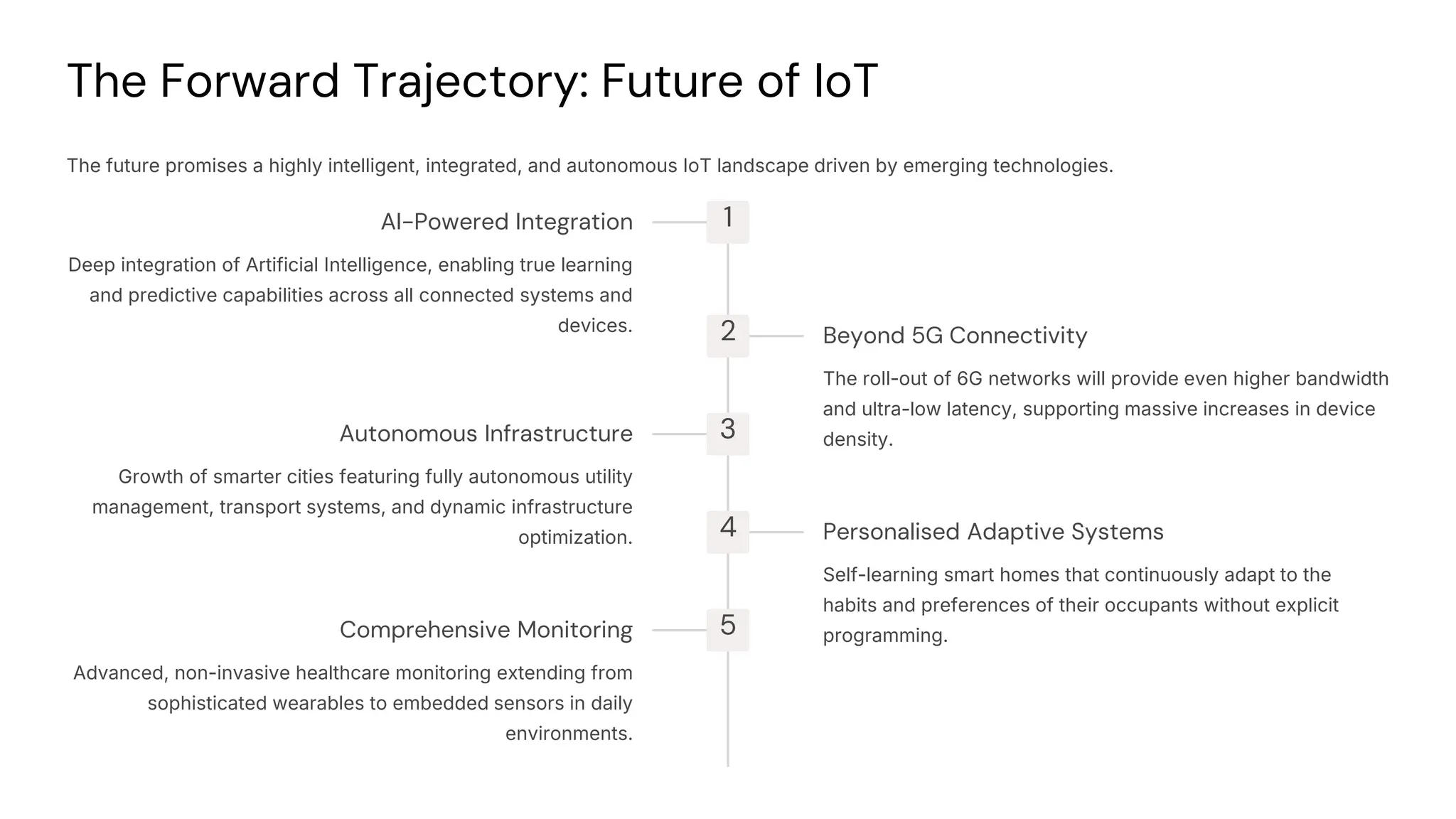 The Forward Trajectory: Future of IoT

The future promises a highly intelligent, integrated, and autonomous IoT landscape driven by emerging technologies.

1

AI-Powered Integration

Deep integration of Artificial Intelligence, enabling true learning and predictive capabilities across all connected systems and devices.

2

Beyond 5G Connectivity

The roll-out of 6G networks will provide even higher bandwidth and ultra-low latency, supporting massive increases in device density.

3

Autonomous Infrastructure

Growth of smarter cities featuring fully autonomous utility management, transport systems, and dynamic infrastructure optimization.

4

Personalised Adaptive Systems

Self-learning smart homes that continuously adapt to the habits and preferences of their occupants without explicit programming.

5

Comprehensive Monitoring

Advanced, non-invasive healthcare monitoring extending from sophisticated wearables to embedded sensors in daily environments.